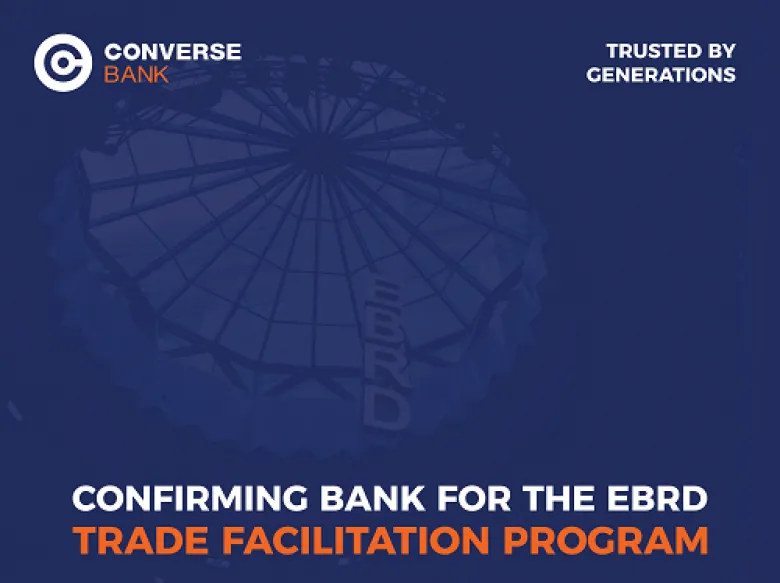 CONVERSE BANK

TRUSTED BY GENERATIONS

EBRD

CONFIRMING BANK FOR THE EBRD
TRADE FACILITATION PROGRAM